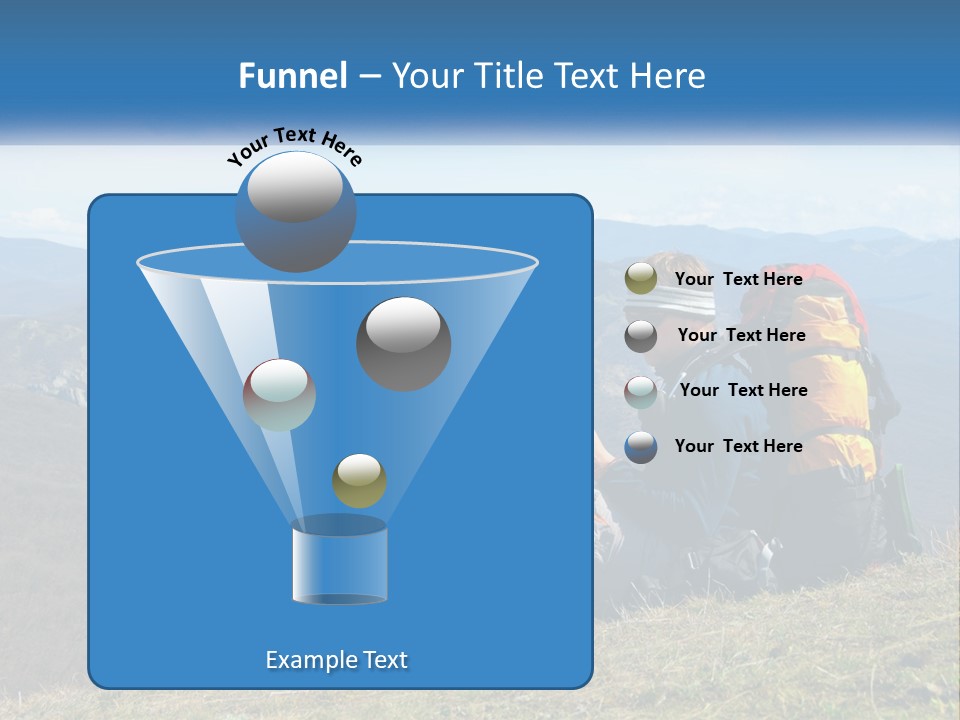 Funnel – Your Title Text Here

Your Text Here

Your Text Here

Your Text Here

Your Text Here

Your Text Here

Example Text